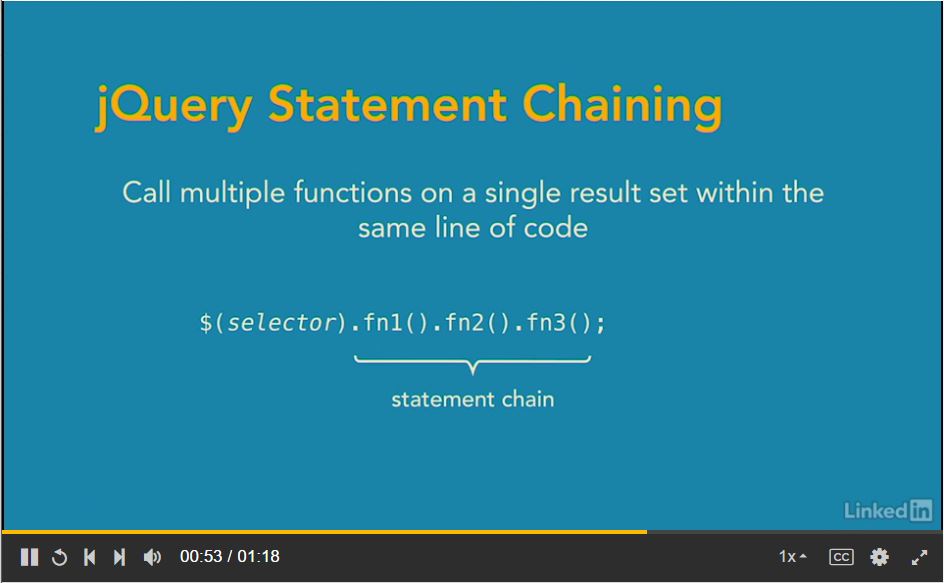 jQuery Statement Chaining

Call multiple functions on a single result set within the same line of code

$(selector).fn1().fn2().fn3();

statement chain

LinkedIn

00:53 / 01:18

1x

CC